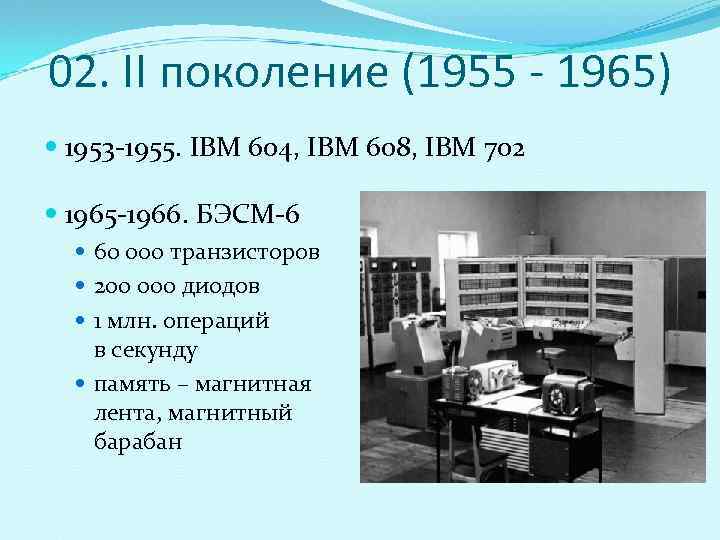 02. II поколение (1955 - 1965)

1953-1955. IBM 604, IBM 608, IBM 702

1965-1966. БЭСМ-6

60 000 транзисторов

200 000 диодов

1 млн. операций в секунду

память – магнитная лента, магнитный барабан